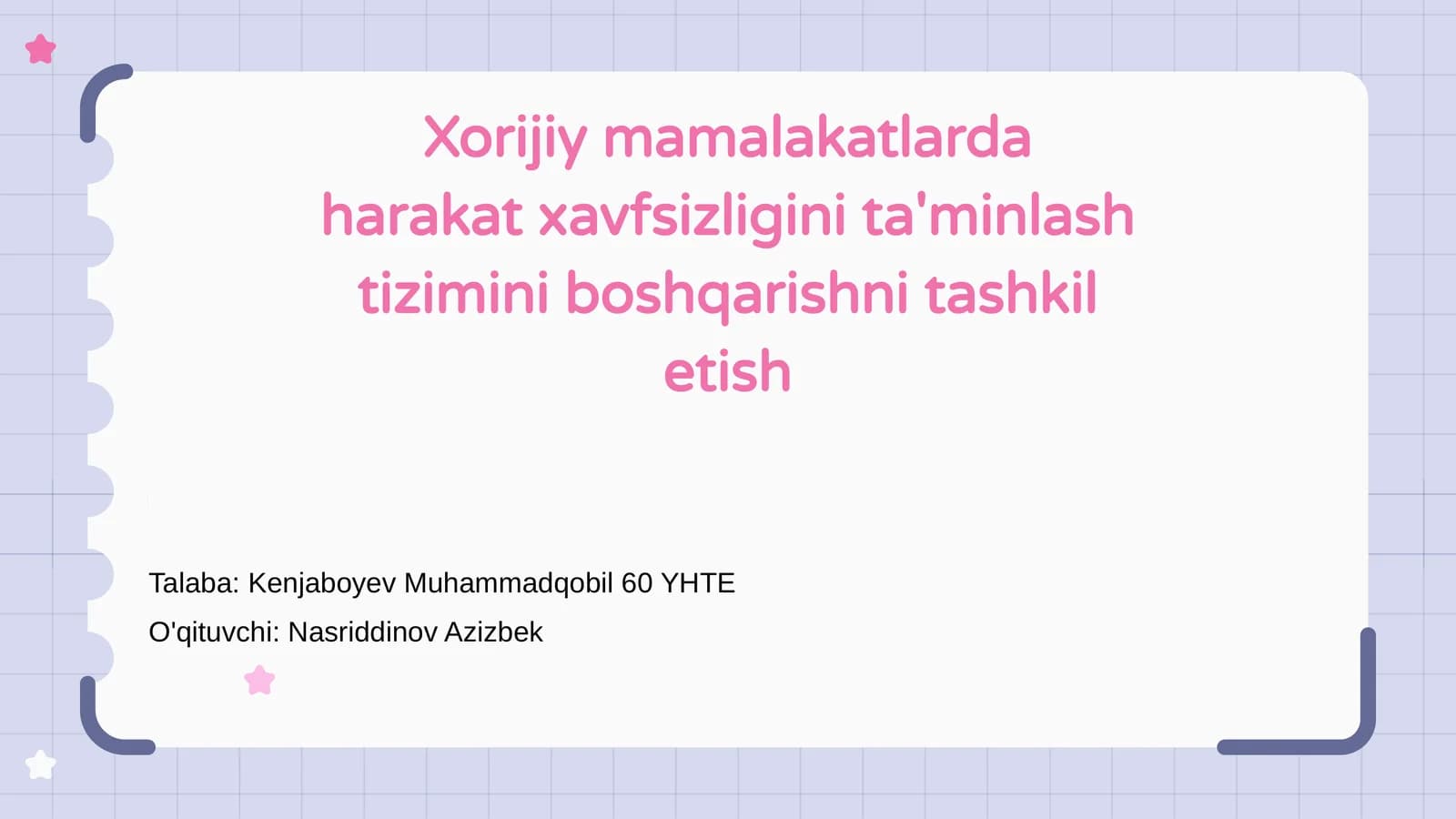 Xorijiy mamalakatlarda harakat xavfsizligini ta'minlash tizimini boshqarishni tashkil etish

Talaba: Kenjaboyev Muhammadqobil 60 YHTE
O'qituvchi: Nasriddinov Azizbek